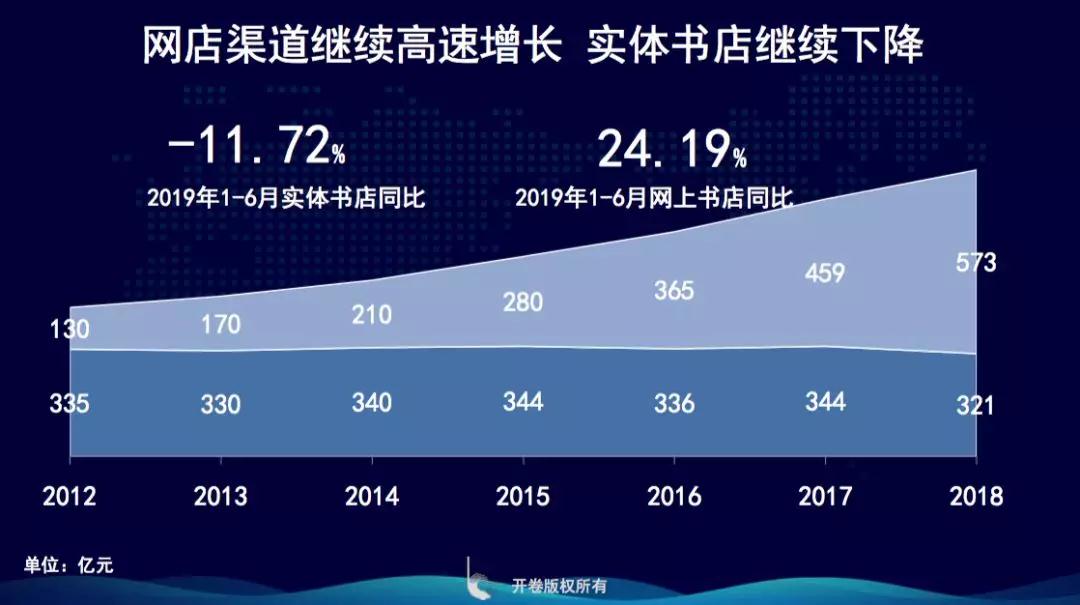 网店渠道继续高速增长 实体书店继续下降

-11.72%
2019年1-6月实体书店同比

24.19%
2019年1-6月网上书店同比

130
170
210
280
365
459
573

335
330
340
344
336
344
321

2012
2013
2014
2015
2016
2017
2018

单位：亿元

开卷版权所有